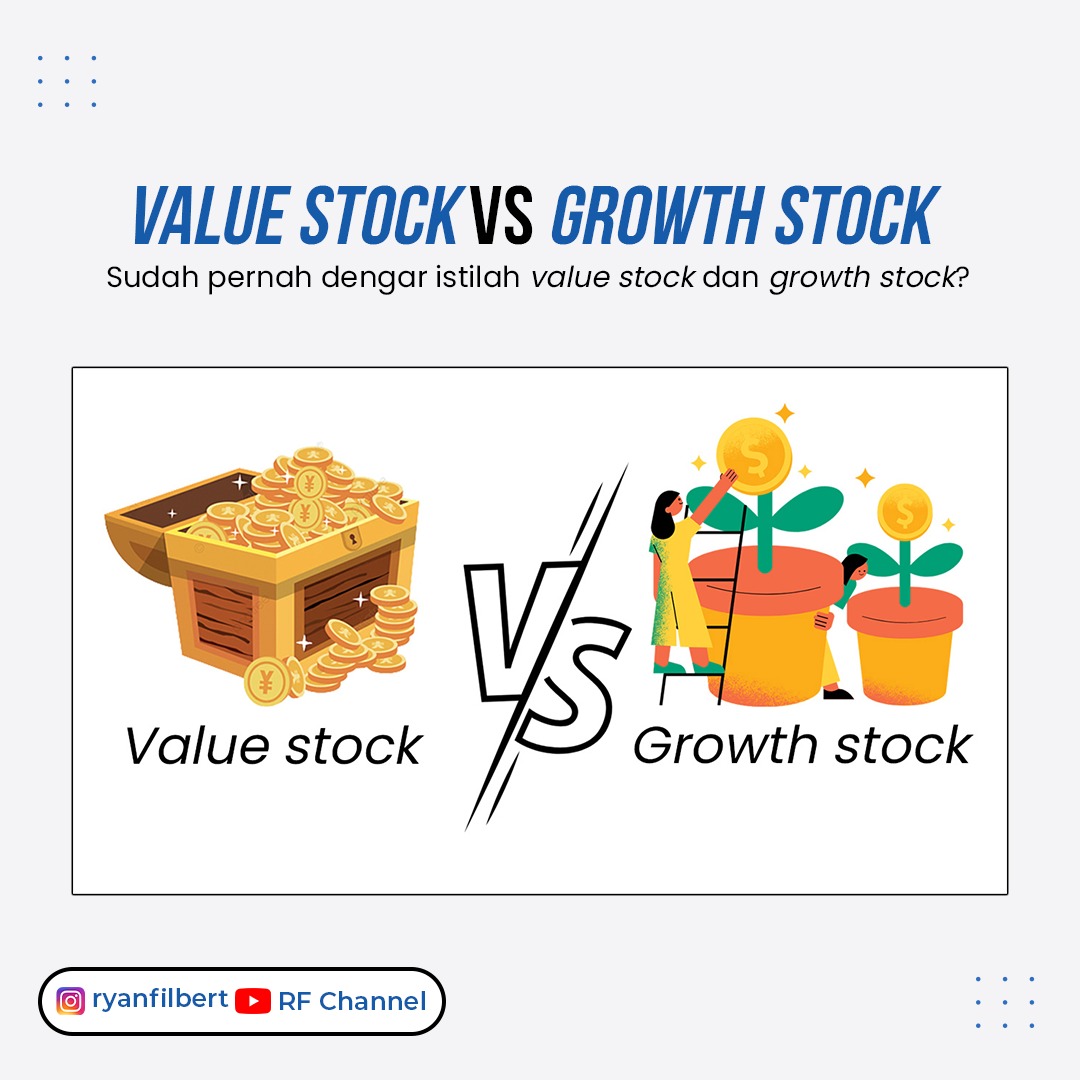 VALUE STOCK VS GROWTH STOCK

Sudah pernah dengar istilah value stock dan growth stock?

Value stock

VS

Growth stock

ryanfilbert RF Channel